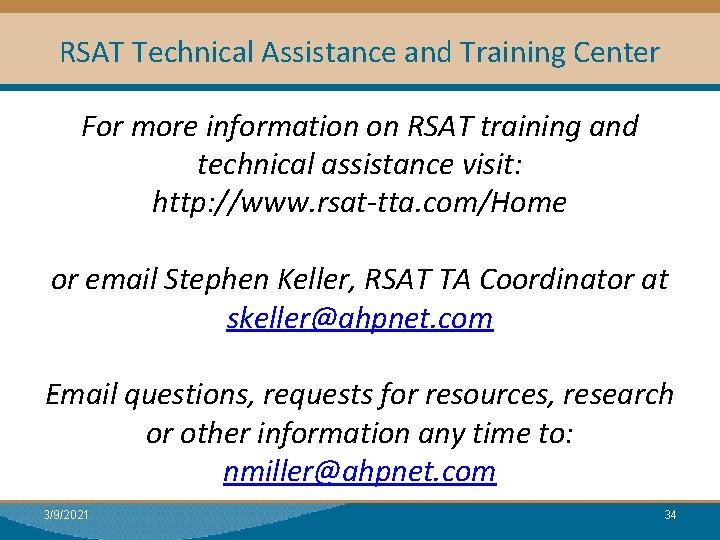 RSAT Technical Assistance and Training Center

For more information on RSAT training and technical assistance visit: http://www.rsat-tta.com/Home

or email Stephen Keller, RSAT TA Coordinator at skeller@ahpnet.com

Email questions, requests for resources, research or other information any time to: nmiller@ahpnet.com

3/9/2021

34